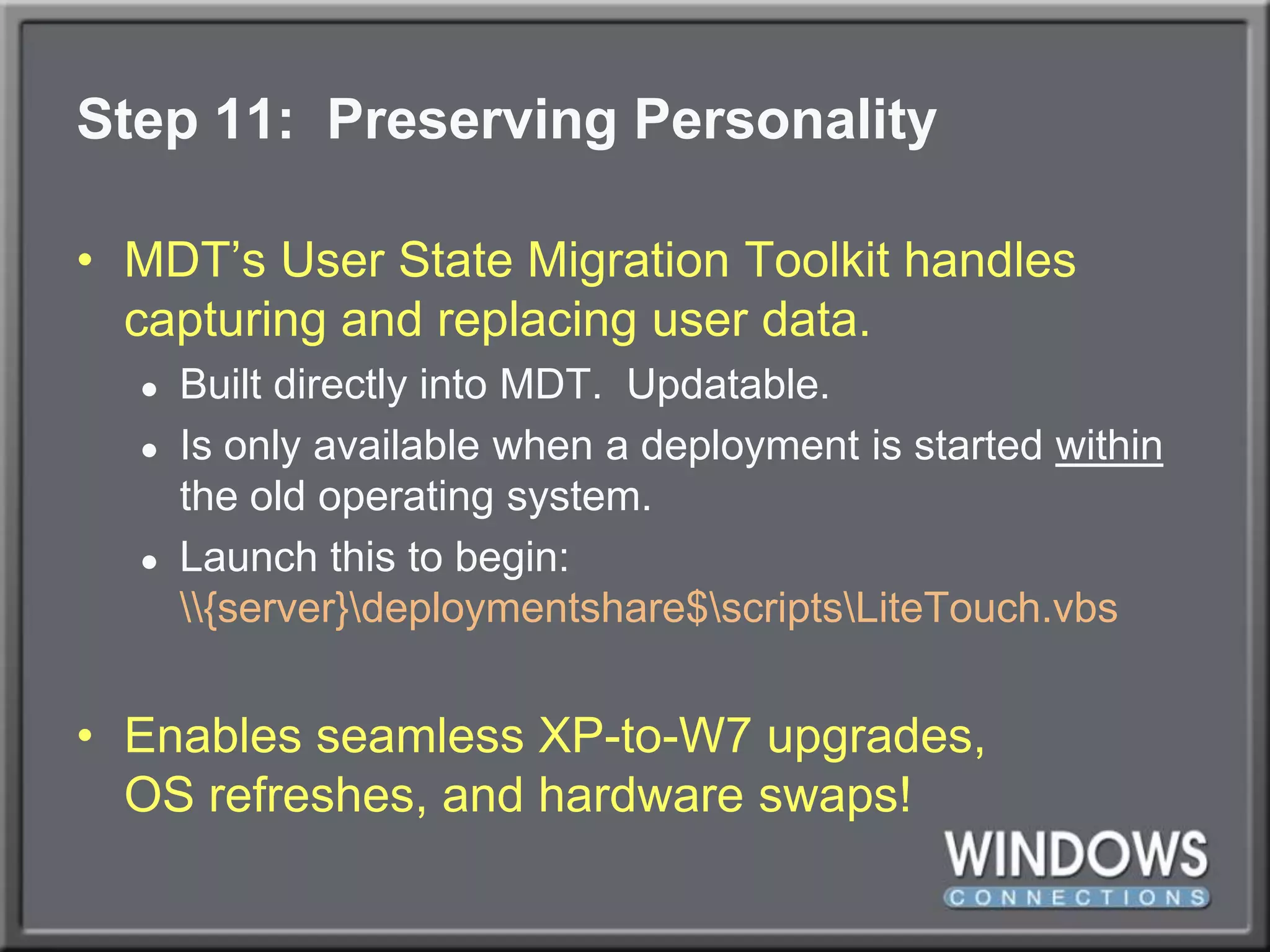 Step 11: Preserving Personality

• MDT's User State Migration Toolkit handles capturing and replacing user data.
  • Built directly into MDT. Updatable.
  • Is only available when a deployment is started within the old operating system.
  • Launch this to begin: \\{server}\deploymentshare$\scripts\LiteTouch.vbs

• Enables seamless XP-to-W7 upgrades, OS refreshes, and hardware swaps!

WINDOWS
CONNECTIONS